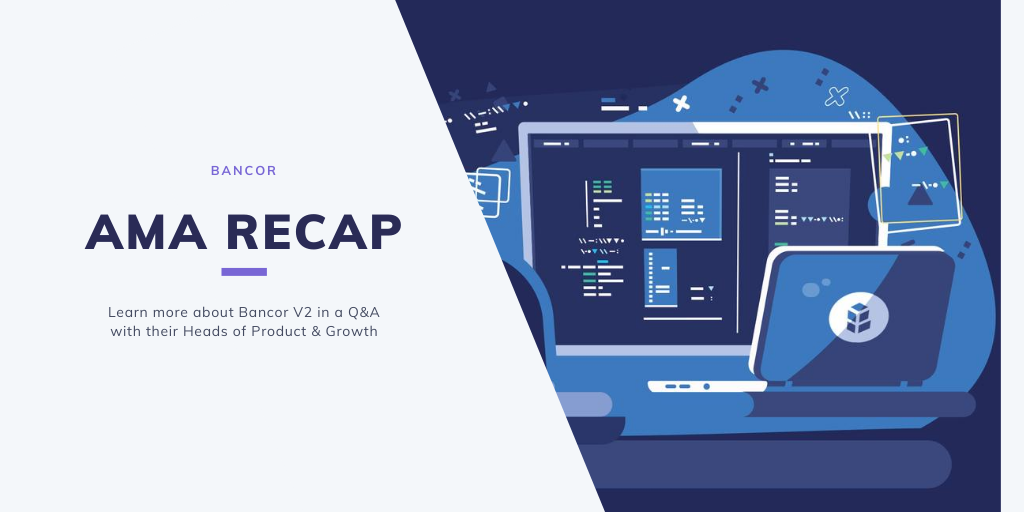 BANCOR

AMA RECAP

Learn more about Bancor V2 in a Q&A with their Heads of Product & Growth